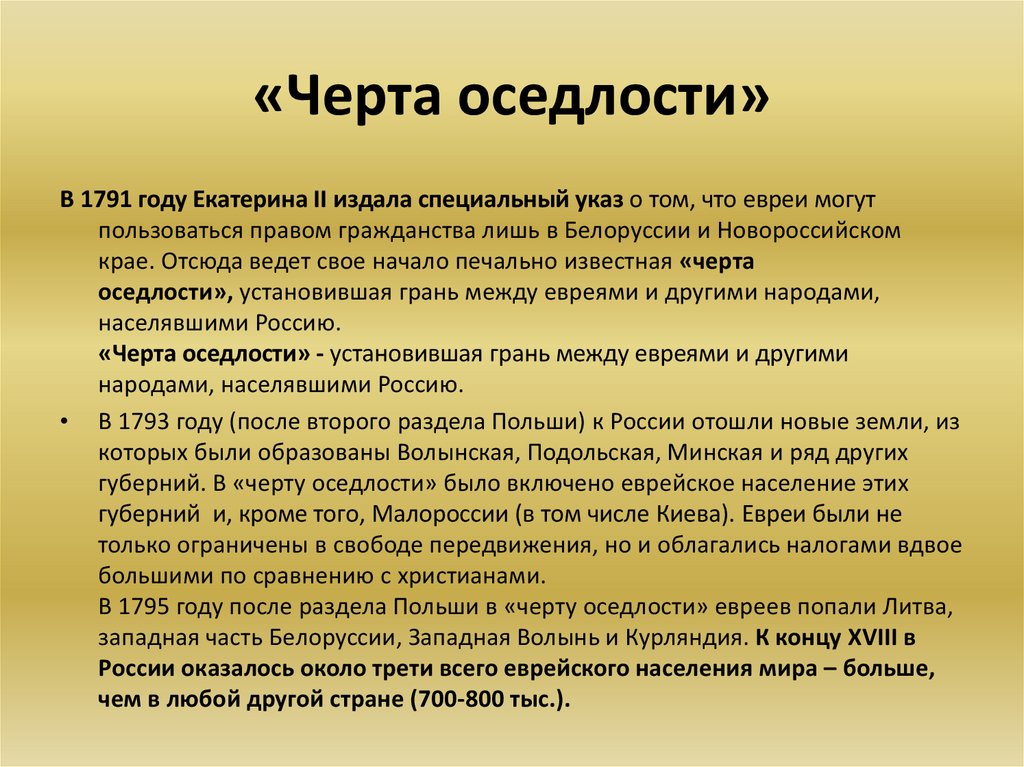 «Черта оседлости»

В 1791 году Екатерина II издала специальный указ о том, что евреи могут пользоваться правом гражданства лишь в Белоруссии и Новороссийском крае. Отсюда ведет свое начало печально известная «черта оседлости», установившая грань между евреями и другими народами, населявшими Россию.
«Черта оседлости» - установившая грань между евреями и другими народами, населявшими Россию.

• В 1793 году (после второго раздела Польши) к России отошли новые земли, из которых были образованы Волынская, Подольская, Минская и ряд других губерний. В «черту оседлости» было включено еврейское население этих губерний и, кроме того, Малороссии (в том числе Киева). Евреи были не только ограничены в свободе передвижения, но и облагались налогами вдвое большими по сравнению с христианами.
В 1795 году после раздела Польши в «черту оседлости» евреев попали Литва, западная часть Белоруссии, Западная Волынь и Курляндия. К концу XVIII в России оказалось около трети всего еврейского населения мира – больше, чем в любой другой стране (700-800 тыс.).